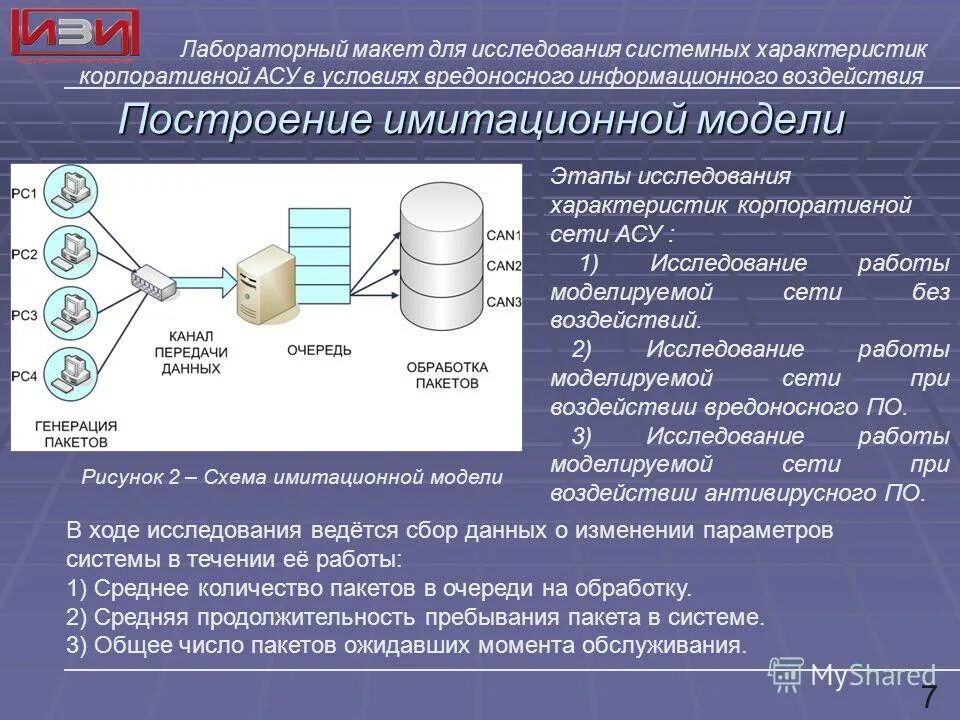 ИЗИ

Лабораторный макет для исследования системных характеристик корпоративной АСУ в условиях вредоносного информационного воздействия

Построение имитационной модели

PC1
PC2
PC3
PC4
ГЕНЕРАЦИЯ ПАКЕТОВ
КАНАЛ ПЕРЕДАЧИ ДАННЫХ
ОЧЕРЕДЬ
CAN1
CAN2
CAN3
ОБРАБОТКА ПАКЕТОВ

Рисунок 2 – Схема имитационной модели

Этапы исследования характеристик корпоративной сети АСУ :
1) Исследование работы моделируемой сети без воздействий.
2) Исследование работы моделируемой сети при воздействии вредоносного ПО.
3) Исследование работы моделируемой сети при воздействии антивирусного ПО.

В ходе исследования ведётся сбор данных о изменении параметров системы в течении её работы:
1) Среднее количество пакетов в очереди на обработку.
2) Средняя продолжительность пребывания пакета в системе.
3) Общее число пакетов ожидавших момента обслуживания.

MyShared

7